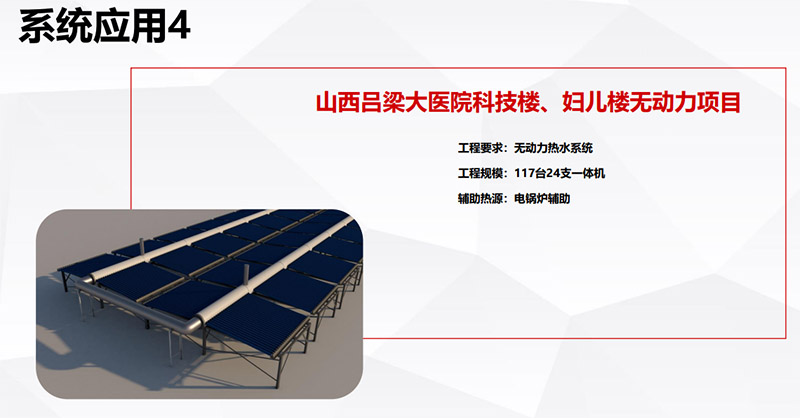 系统应用4

山西吕梁大医院科技楼、妇儿楼无动力项目

工程要求：无动力热水系统

工程规模：117台24支一体机

辅助热源：电锅炉辅助